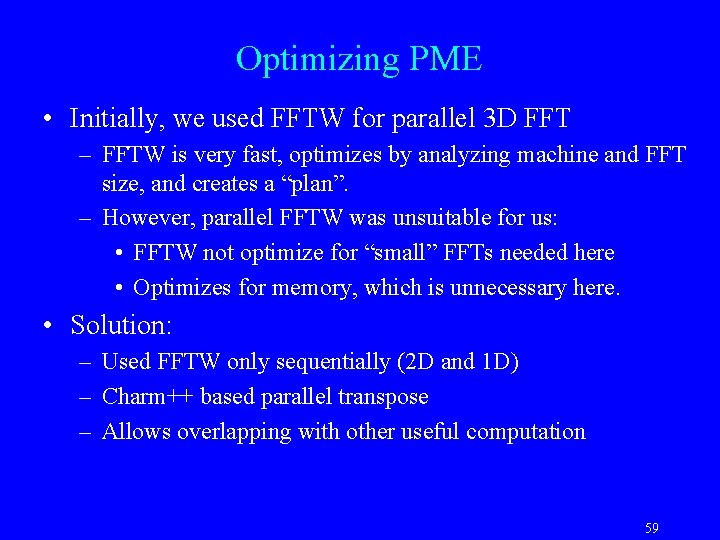 Optimizing PME

• Initially, we used FFTW for parallel 3D FFT
– FFTW is very fast, optimizes by analyzing machine and FFT size, and creates a “plan”.
– However, parallel FFTW was unsuitable for us:
• FFTW not optimize for “small” FFTs needed here
• Optimizes for memory, which is unnecessary here.

• Solution:
– Used FFTW only sequentially (2D and 1D)
– Charm++ based parallel transpose
– Allows overlapping with other useful computation

59